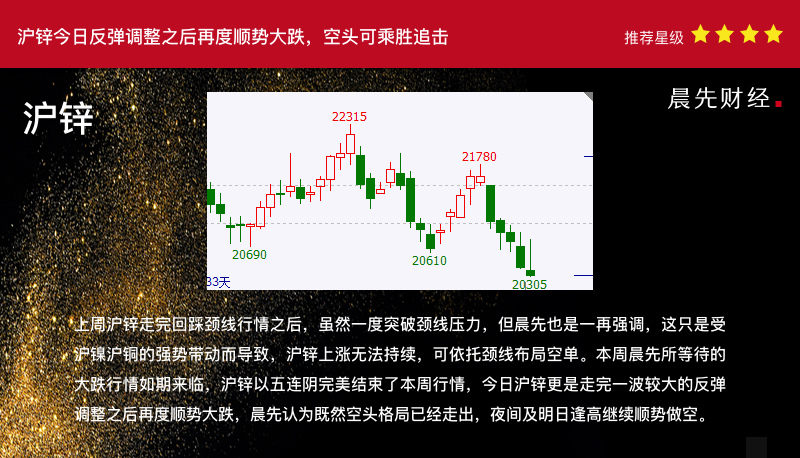 沪锌今日反弹调整之后再度顺势大跌，空头可乘胜追击

推荐星级

沪锌

晨先财经.

22315
21780
20690
20610
20305
33天

上周沪锌走完回踩颈线行情之后，虽然一度突破颈线压力，但晨先也是一再强调，这只是受沪镍沪铜的强势带动而导致，沪锌上涨无法持续，可依托颈线布局空单。本周晨先所等待的大跌行情如期来临，沪锌以五连阴完美结束了本周行情，今日沪锌更是走完一波较大的反弹调整之后再度顺势大跌，晨先认为既然空头格局已经走出，夜间及明日逢高继续顺势做空。